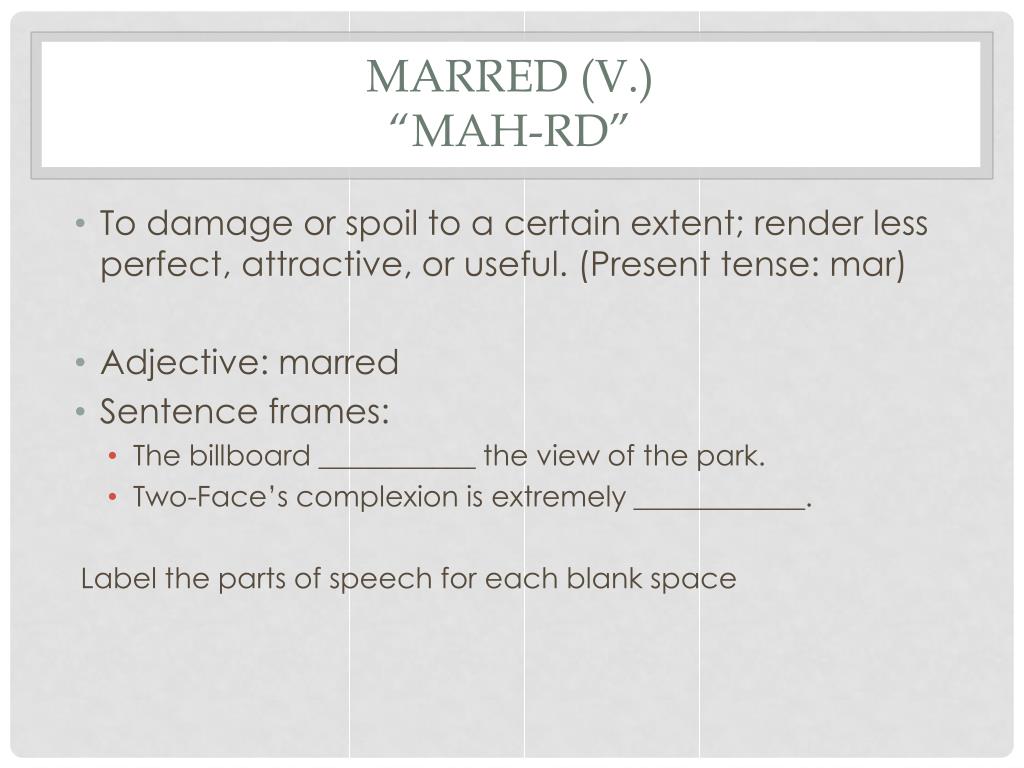 MARRED (V.)
“MAH-RD”

• To damage or spoil to a certain extent; render less perfect, attractive, or useful. (Present tense: mar)

• Adjective: marred
• Sentence frames:
  • The billboard ___________ the view of the park.
  • Two-Face’s complexion is extremely ____________.

Label the parts of speech for each blank space